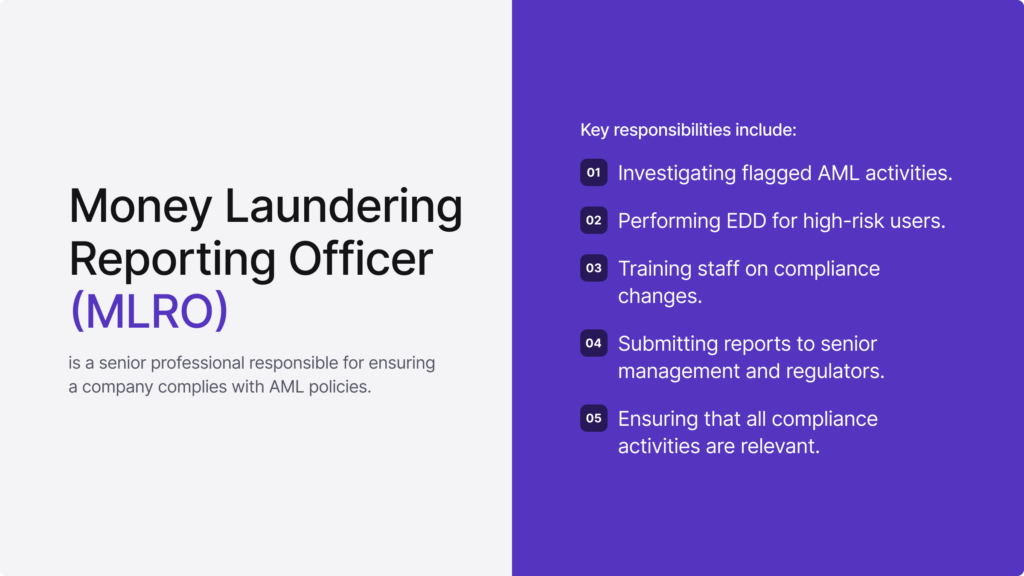 Money Laundering Reporting Officer (MLRO)

is a senior professional responsible for ensuring a company complies with AML policies.

Key responsibilities include:

01 Investigating flagged AML activities.

02 Performing EDD for high-risk users.

03 Training staff on compliance changes.

04 Submitting reports to senior management and regulators.

05 Ensuring that all compliance activities are relevant.